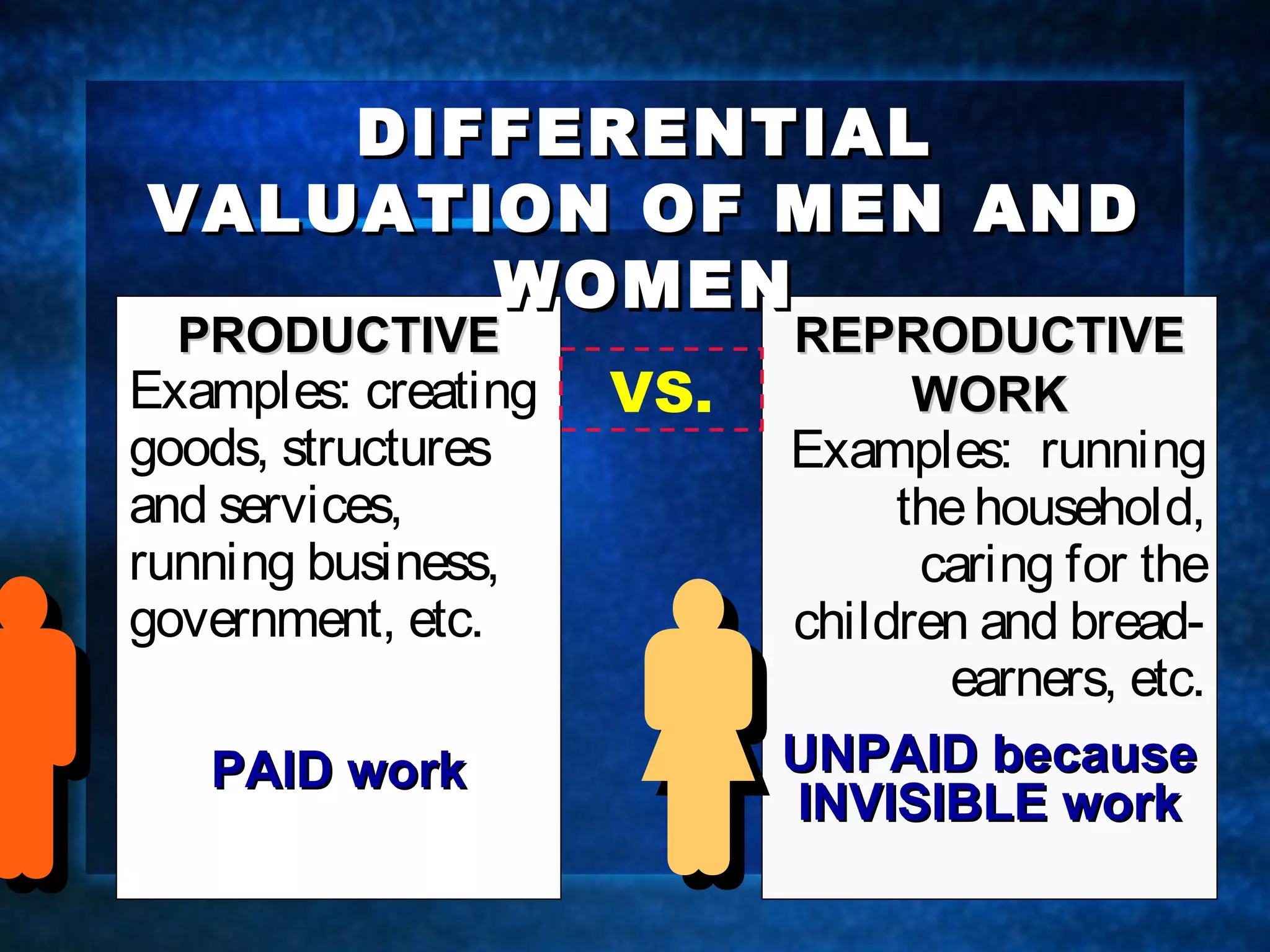 DIFFERENTIAL VALUATION OF MEN AND WOMEN

PRODUCTIVE
Examples: creating goods, structures and services, running business, government, etc.

PAID work

VS.

REPRODUCTIVE WORK
Examples: running the household, caring for the children and bread-earners, etc.

UNPAID because INVISIBLE work